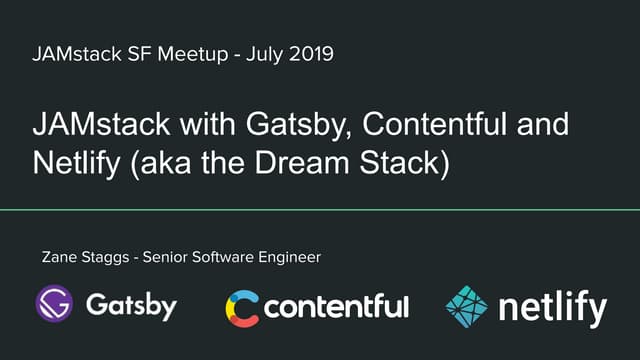 JAMstack SF Meetup - July 2019

JAMstack with Gatsby, Contentful and Netlify (aka the Dream Stack)

Zane Staggs - Senior Software Engineer

Gatsby

contentful

netlify